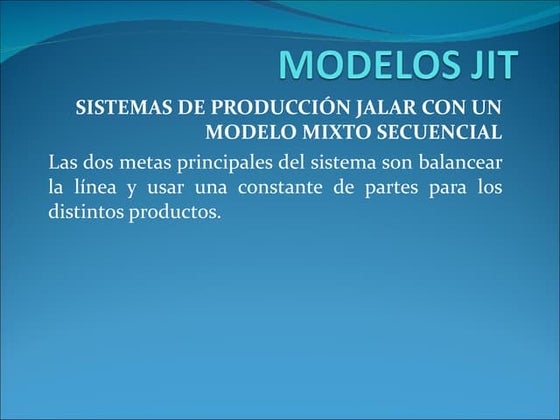 MODELOS JIT

SISTEMAS DE PRODUCCIÓN JALAR CON UN MODELO MIXTO SECUENCIAL

Las dos metas principales del sistema son balancear la línea y usar una constante de partes para los distintos productos.